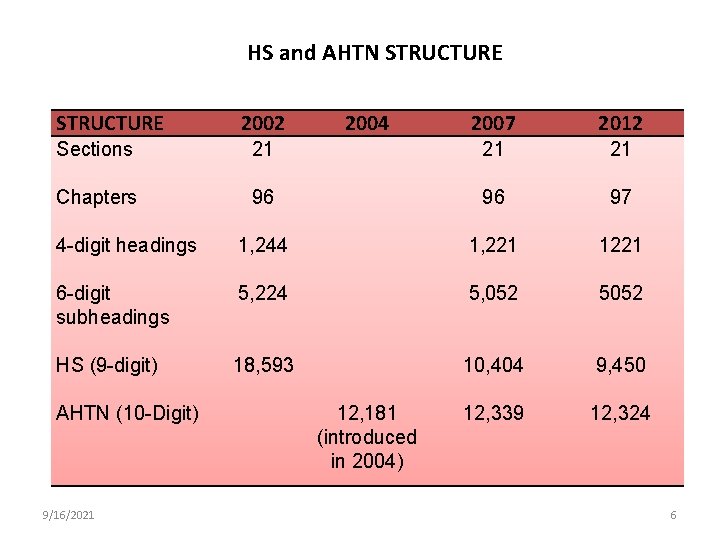 HS and AHTN STRUCTURE

| STRUCTURE | 2002 | 2004 | 2007 | 2012 |
|---|---|---|---|---|
| Sections | 21 | | 21 | 21 |
| Chapters | 96 | | 96 | 97 |
| 4-digit headings | 1,244 | | 1,221 | 1221 |
| 6-digit subheadings | 5,224 | | 5,052 | 5052 |
| HS (9-digit) | 18,593 | | 10,404 | 9,450 |
| AHTN (10-Digit) | | 12,181 (introduced in 2004) | 12,339 | 12,324 |

9/16/2021

6